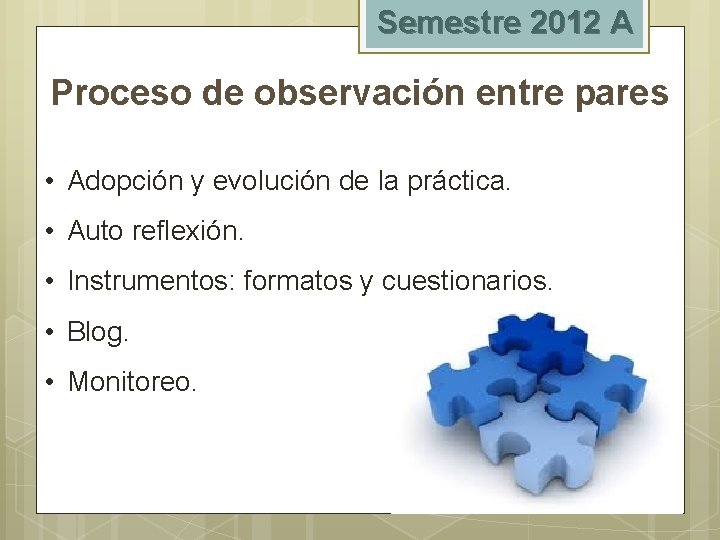 Semestre 2012 A

Proceso de observación entre pares

• Adopción y evolución de la práctica.
• Auto reflexión.
• Instrumentos: formatos y cuestionarios.
• Blog.
• Monitoreo.